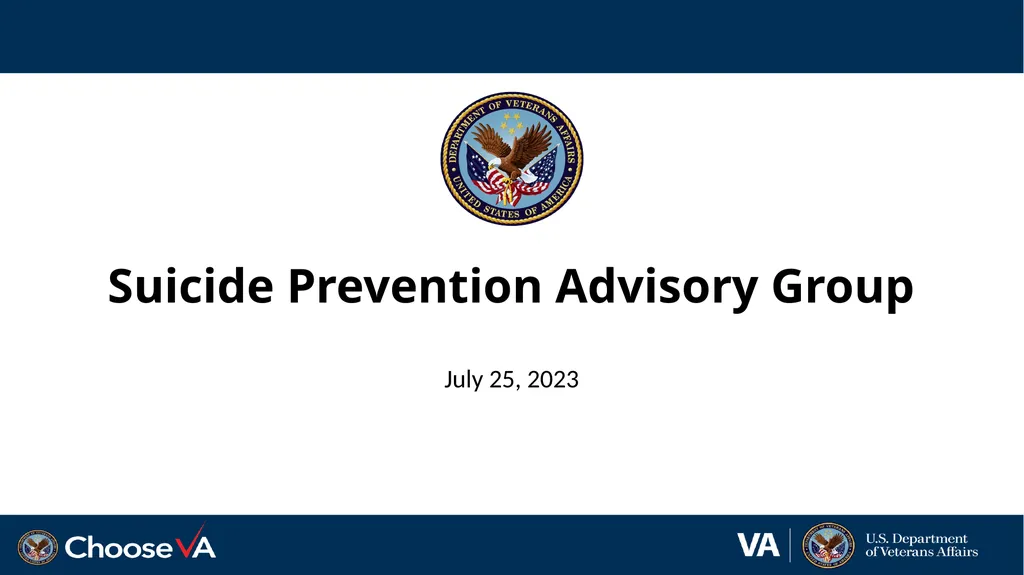 DEPARTMENT OF VETERANS AFFAIRS
UNITED STATES OF AMERICA

Suicide Prevention Advisory Group

July 25, 2023

ChooseVA

VA U.S. Department of Veterans Affairs